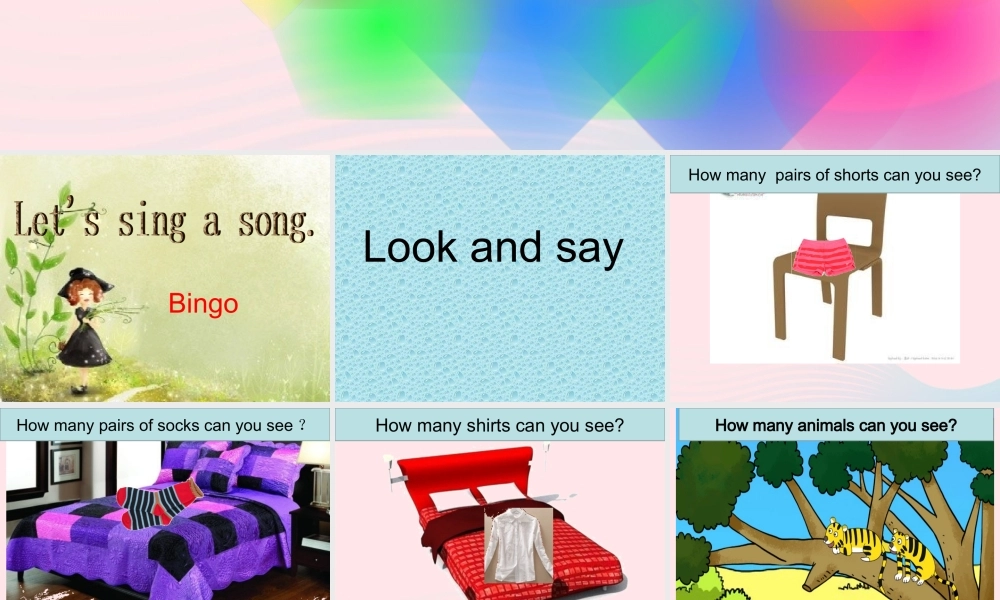 Let's sing a song.

Bingo

Look and say

How many pairs of shorts can you see?

How many pairs of socks can you see ?

How many shirts can you see?

How many animals can you see?